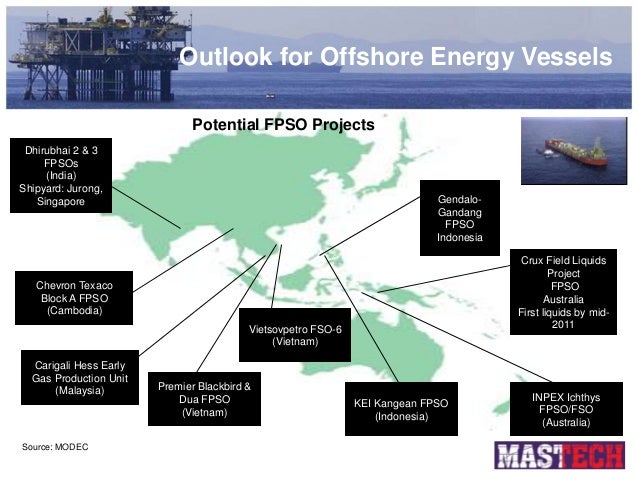 Outlook for Offshore Energy Vessels

Potential FPSO Projects

Dhirubhai 2 & 3 FPSOs (India) Shipyard: Jurong, Singapore

Gendalo-Gandang FPSO Indonesia

Crux Field Liquids Project FPSO Australia First liquids by mid-2011

Chevron Texaco Block A FPSO (Cambodia)

Vietsovpetro FSO-6 (Vietnam)

Carigali Hess Early Gas Production Unit (Malaysia)

Premier Blackbird & Dua FPSO (Vietnam)

KEI Kangean FPSO (Indonesia)

INPEX Ichthys FPSO/FSO (Australia)

Source: MODEC

MASTECH